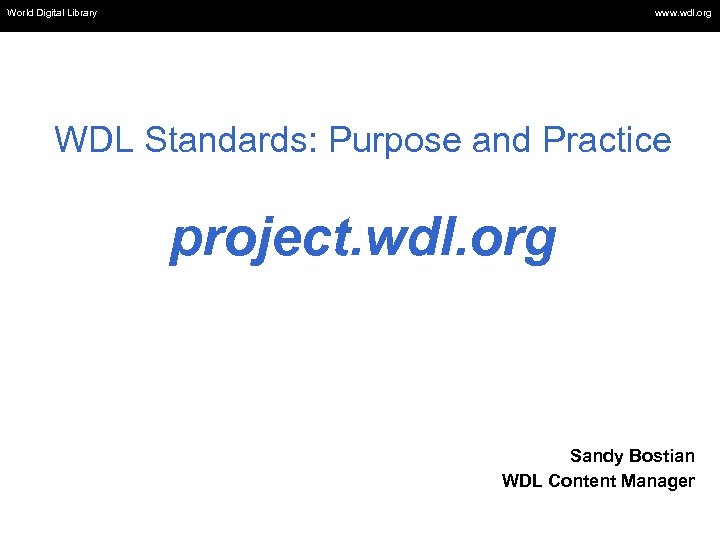 World Digital Library

www.wdl.org

WDL Standards: Purpose and Practice

project.wdl.org

Sandy Bostian
WDL Content Manager